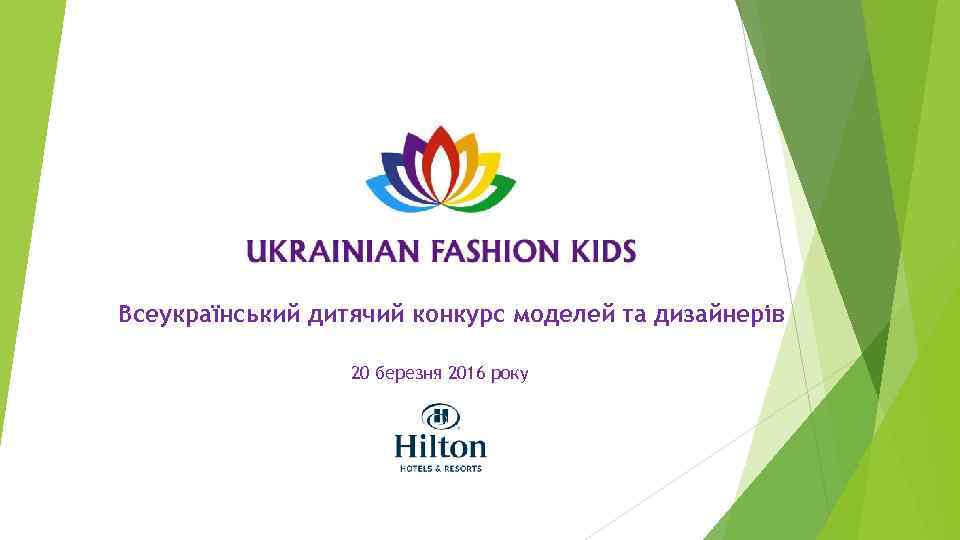 UKRAINIAN FASHION KIDS

Всеукраїнський дитячий конкурс моделей та дизайнерів

20 березня 2016 року

H

Hilton
HOTELS & RESORTS